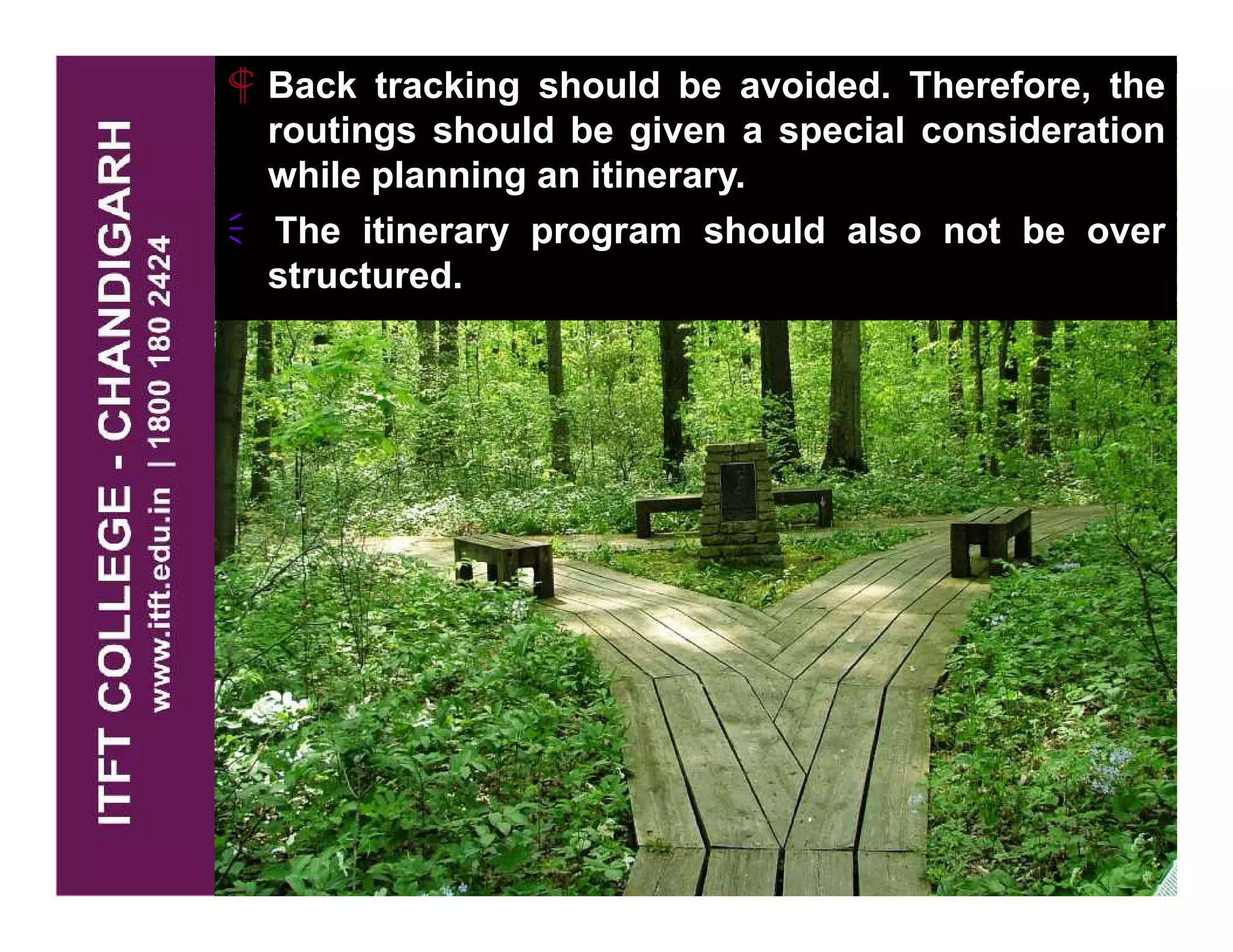 ITFT COLLEGE - CHANDIGARH
www.itft.edu.in | 1800 180 2424

Back tracking should be avoided. Therefore, the routings should be given a special consideration while planning an itinerary.

The itinerary program should also not be over structured.